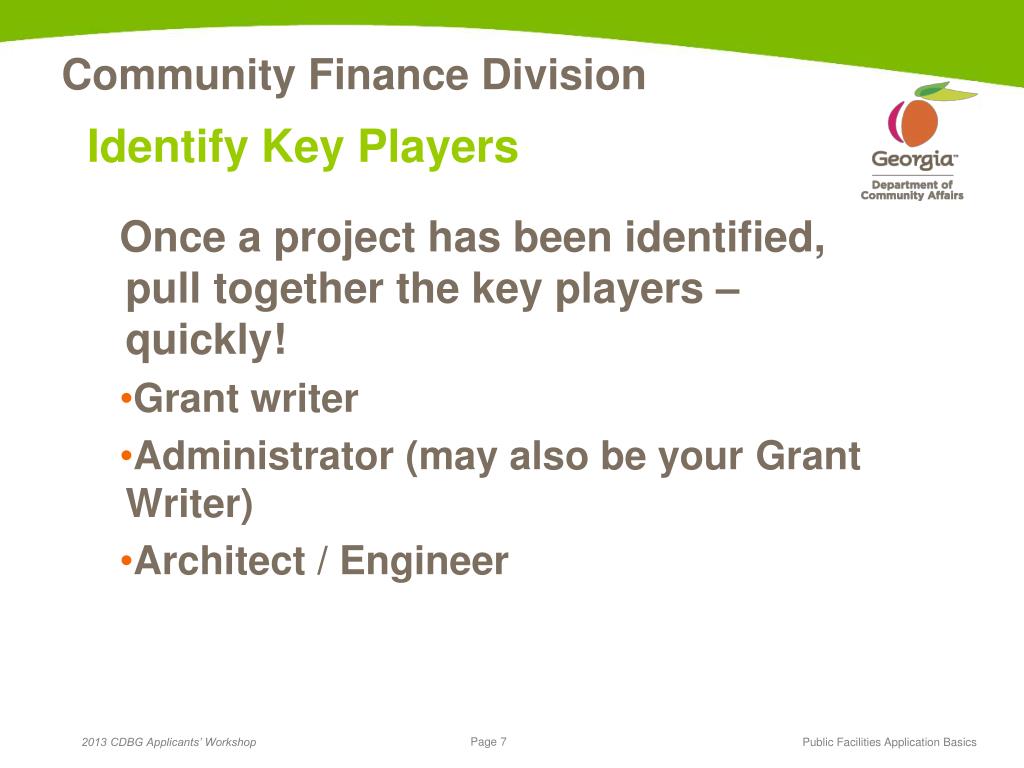 Community Finance Division

Identify Key Players

Georgia™
Department of Community Affairs

Once a project has been identified, pull together the key players – quickly!

•Grant writer

•Administrator (may also be your Grant Writer)

•Architect / Engineer

2013 CDBG Applicants' Workshop

Page 7

Public Facilities Application Basics